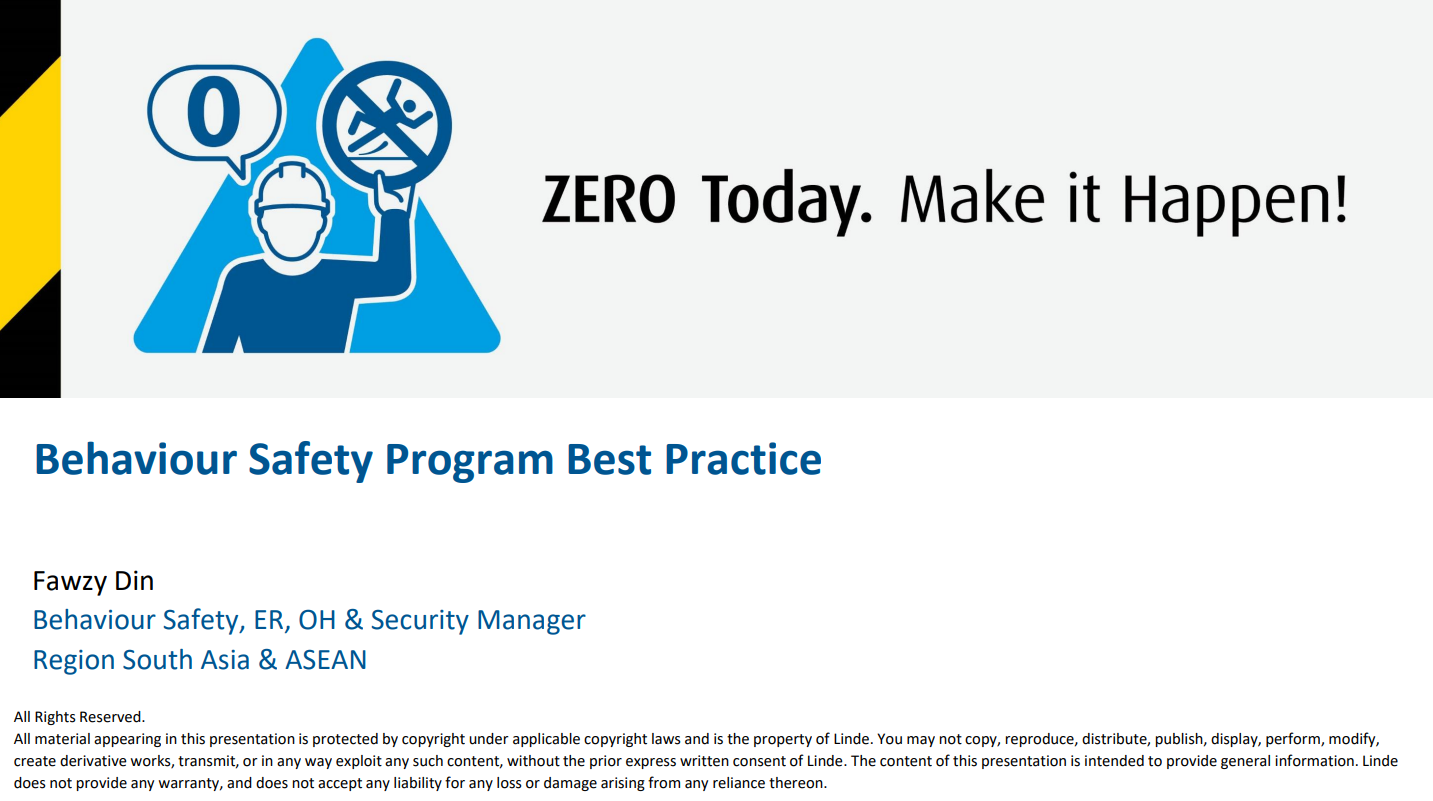 0

ZERO Today. Make it Happen!

Behaviour Safety Program Best Practice

Fawzy Din
Behaviour Safety, ER, OH & Security Manager
Region South Asia & ASEAN

All Rights Reserved.
All material appearing in this presentation is protected by copyright under applicable copyright laws and is the property of Linde. You may not copy, reproduce, distribute, publish, display, perform, modify, create derivative works, transmit, or in any way exploit any such content, without the prior express written consent of Linde. The content of this presentation is intended to provide general information. Linde does not provide any warranty, and does not accept any liability for any loss or damage arising from any reliance thereon.